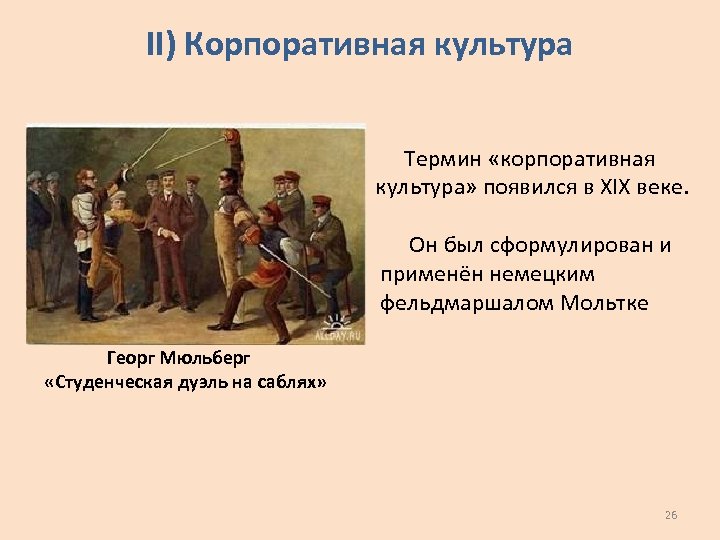 II) Корпоративная культура

ALLDAY.RU

Георг Мюльберг
«Студенческая дуэль на саблях»

Термин «корпоративная культура» появился в XIX веке.

Он был сформулирован и применён немецким фельдмаршалом Мольтке

26